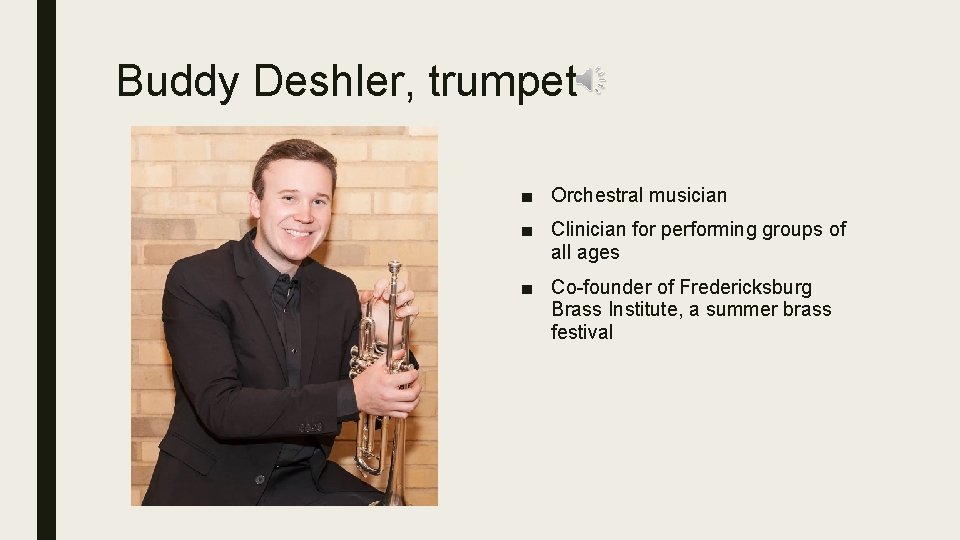 Buddy Deshler, trumpet

■ Orchestral musician

■ Clinician for performing groups of all ages

■ Co-founder of Fredericksburg Brass Institute, a summer brass festival